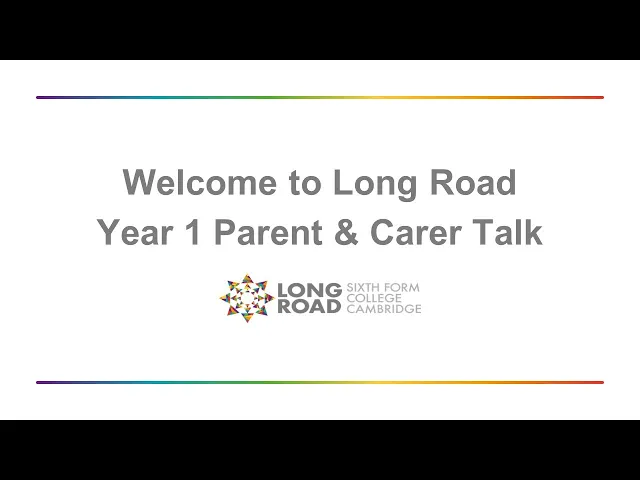 Welcome to Long Road
Year 1 Parent & Carer Talk

LONG ROAD
SIXTH FORM COLLEGE CAMBRIDGE